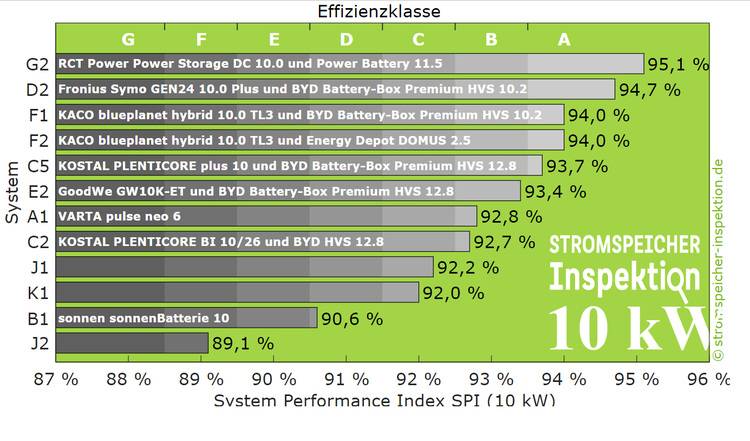 Effizienzklasse

G F E D C B A

System

G2 RCT Power Power Storage DC 10.0 und Power Battery 11.5 95,1 %
D2 Fronius Symo GEN24 10.0 Plus und BYD Battery-Box Premium HVS 10.2 94,7 %
F1 KACO blueplanet hybrid 10.0 TL3 und BYD Battery-Box Premium HVS 10.2 94,0 %
F2 KACO blueplanet hybrid 10.0 TL3 und Energy Depot DOMUS 2.5 94,0 %
C5 KOSTAL PLENTICORE plus 10 und BYD Battery-Box Premium HVS 12.8 93,7 %
E2 GoodWe GW10K-ET und BYD Battery-Box Premium HVS 12.8 93,4 %
A1 VARTA pulse neo 6 92,8 %
C2 KOSTAL PLENTICORE BI 10/26 und BYD HVS 12.8 92,7 %
J1 92,2 %
K1 92,0 %
B1 sonnen sonnenBatterie 10 90,6 %
J2 89,1 %

STROMSPEICHER Inspektion 10 kW

© stromspeicher-inspektion.de

87 % 88 % 89 % 90 % 91 % 92 % 93 % 94 % 95 % 96 %

System Performance Index SPI (10 kW)